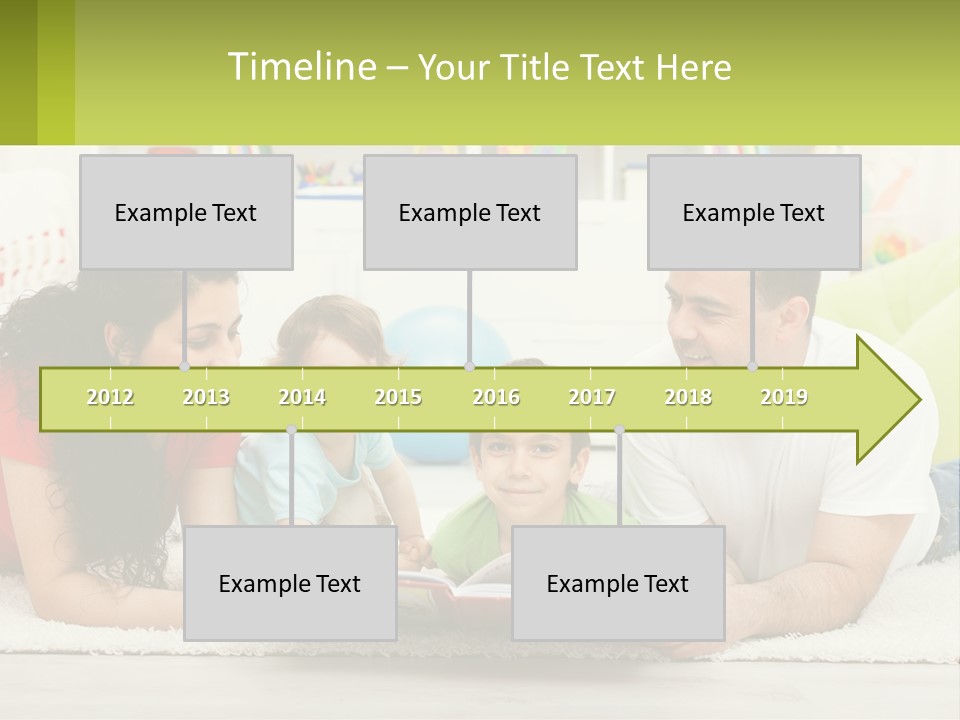 Timeline – Your Title Text Here

Example Text

Example Text

Example Text

2012 2013 2014 2015 2016 2017 2018 2019

Example Text

Example Text